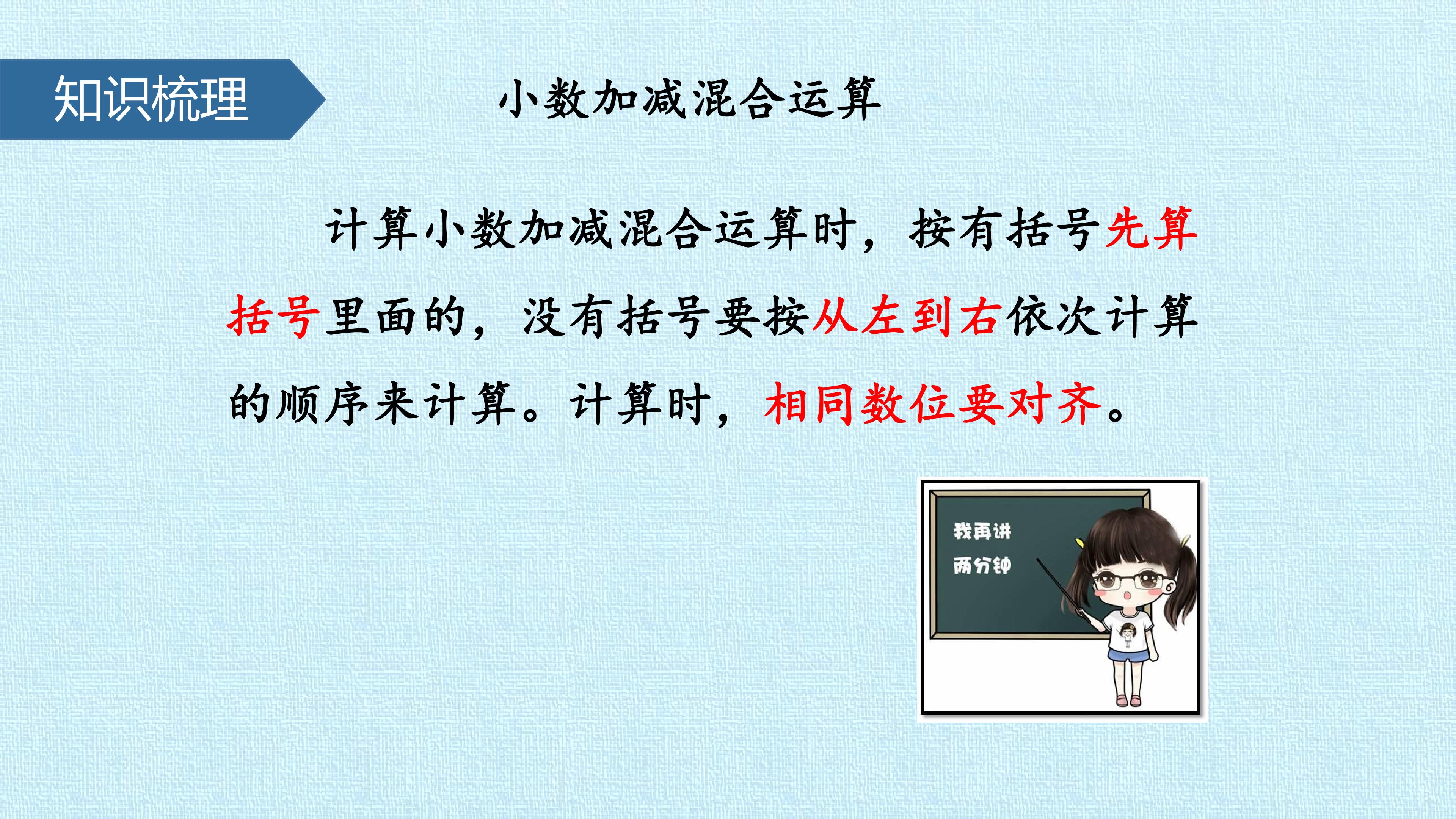 知识梳理

小数加减混合运算

计算小数加减混合运算时，按有括号先算括号里面的，没有括号要按从左到右依次计算的顺序来计算。计算时，相同数位要对齐。

我再讲
两分钟